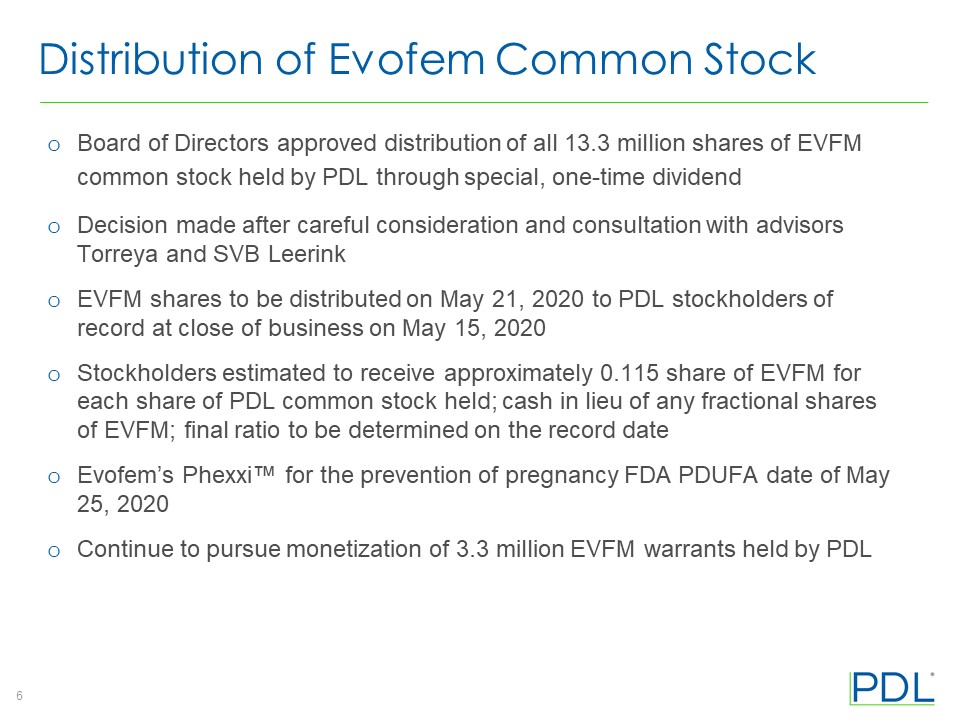 Distribution of Evofem Common Stock

o Board of Directors approved distribution of all 13.3 million shares of EVFM common stock held by PDL through special, one-time dividend

o Decision made after careful consideration and consultation with advisors Torreya and SVB Leerink

o EVFM shares to be distributed on May 21, 2020 to PDL stockholders of record at close of business on May 15, 2020

o Stockholders estimated to receive approximately 0.115 share of EVFM for each share of PDL common stock held; cash in lieu of any fractional shares of EVFM; final ratio to be determined on the record date

o Evofem's Phexxi™ for the prevention of pregnancy FDA PDUFA date of May 25, 2020

o Continue to pursue monetization of 3.3 million EVFM warrants held by PDL

6

PDL®